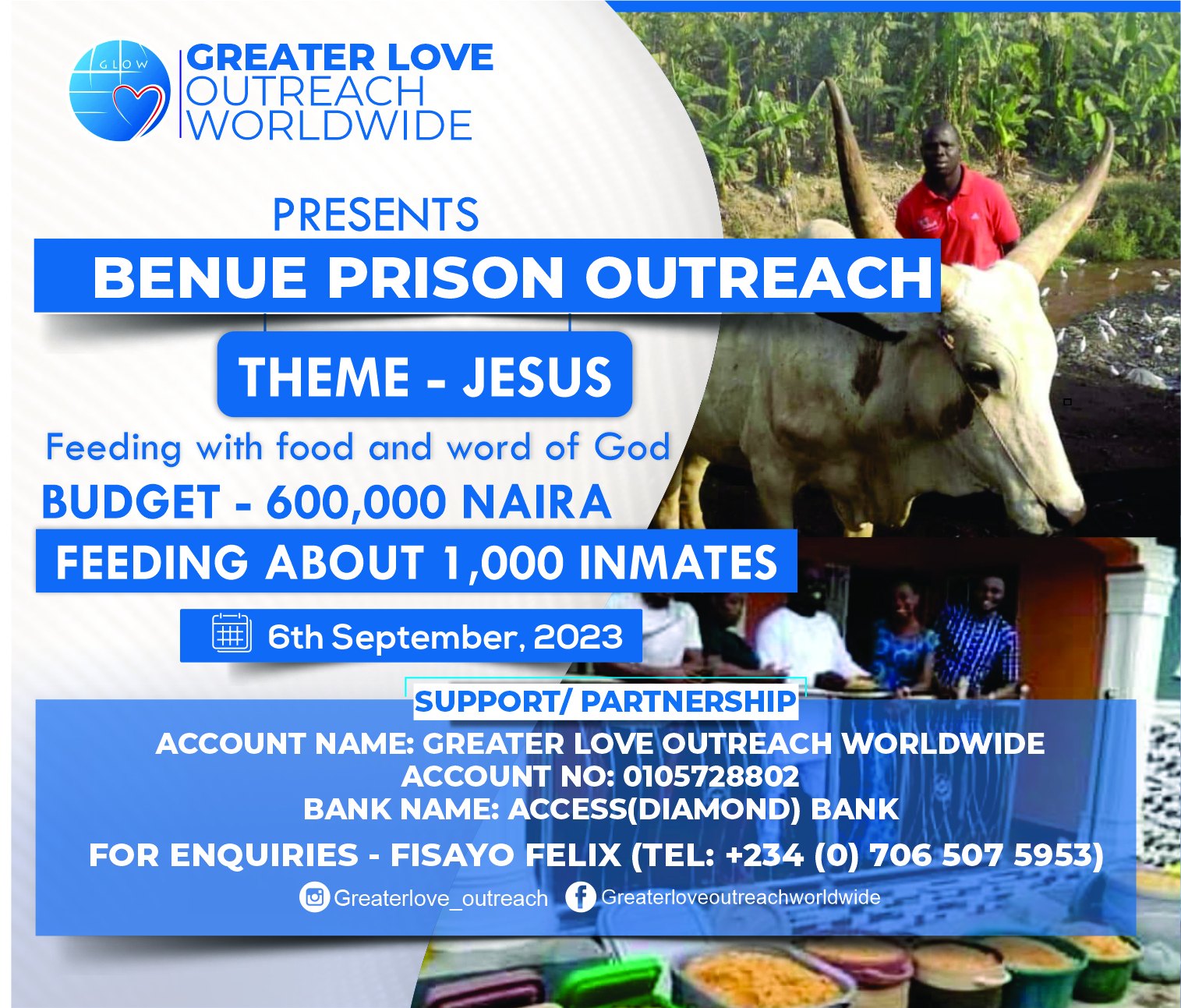 GLOW

GREATER LOVE OUTREACH WORLDWIDE

PRESENTS

BENUE PRISON OUTREACH

THEME - JESUS

Feeding with food and word of God

BUDGET - 600,000 NAIRA

FEEDING ABOUT 1,000 INMATES

6th September, 2023

SUPPORT/ PARTNERSHIP

ACCOUNT NAME: GREATER LOVE OUTREACH WORLDWIDE
ACCOUNT NO: 0105728802
BANK NAME: ACCESS(DIAMOND) BANK

FOR ENQUIRIES - FISAYO FELIX (TEL: +234 (0) 706 507 5953)

Greaterlove_outreach Greaterloveoutreachworldwide